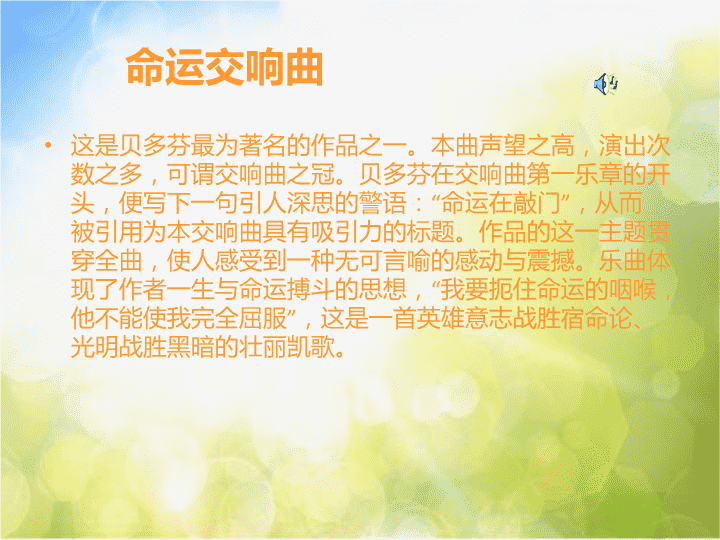 命运交响曲

• 这是贝多芬最为著名的作品之一。本曲声望之高，演出次数之多，可谓交响曲之冠。贝多芬在交响曲第一乐章的开头，便写下一句引人深思的警语：“命运在敲门”，从而被引用为本交响曲具有吸引力的标题。作品的这一主题贯穿全曲，使人感受到一种无可言喻的感动与震撼。乐曲体现了作者一生与命运搏斗的思想，“我要扼住命运的咽喉，他不能使我完全屈服”，这是一首英雄意志战胜宿命论、光明战胜黑暗的壮丽凯歌。